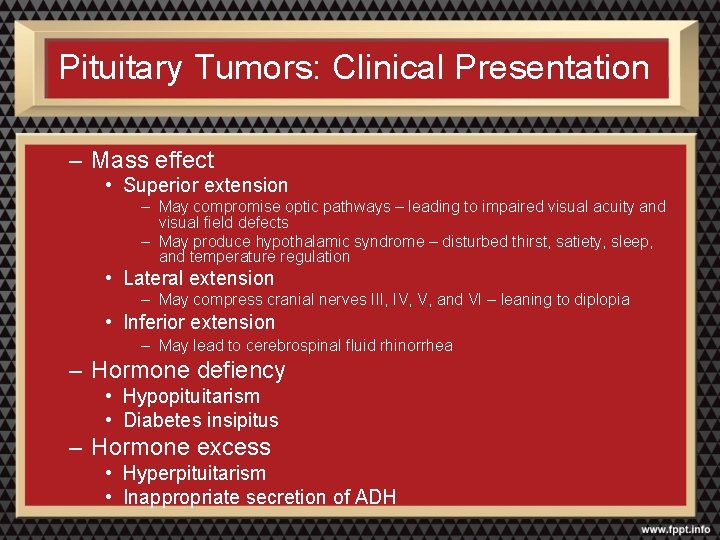 Pituitary Tumors: Clinical Presentation

– Mass effect
• Superior extension
– May compromise optic pathways – leading to impaired visual acuity and visual field defects
– May produce hypothalamic syndrome – disturbed thirst, satiety, sleep, and temperature regulation
• Lateral extension
– May compress cranial nerves III, IV, V, and VI – leaning to diplopia
• Inferior extension
– May lead to cerebrospinal fluid rhinorrhea
– Hormone defiency
• Hypopituitarism
• Diabetes insipitus
– Hormone excess
• Hyperpituitarism
• Inappropriate secretion of ADH

www.fppt.info